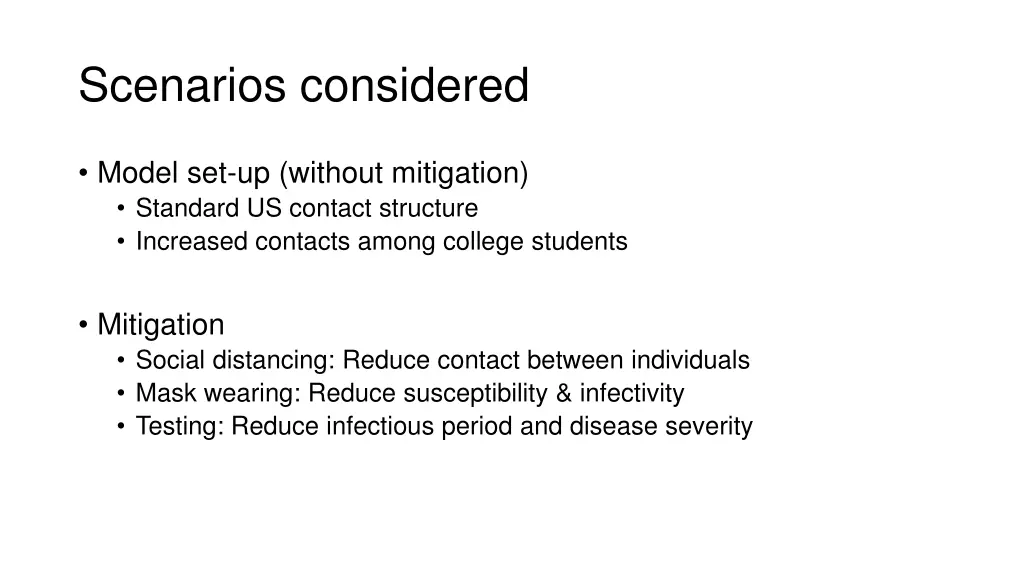 Scenarios considered

• Model set-up (without mitigation)
  • Standard US contact structure
  • Increased contacts among college students

• Mitigation
  • Social distancing: Reduce contact between individuals
  • Mask wearing: Reduce susceptibility & infectivity
  • Testing: Reduce infectious period and disease severity